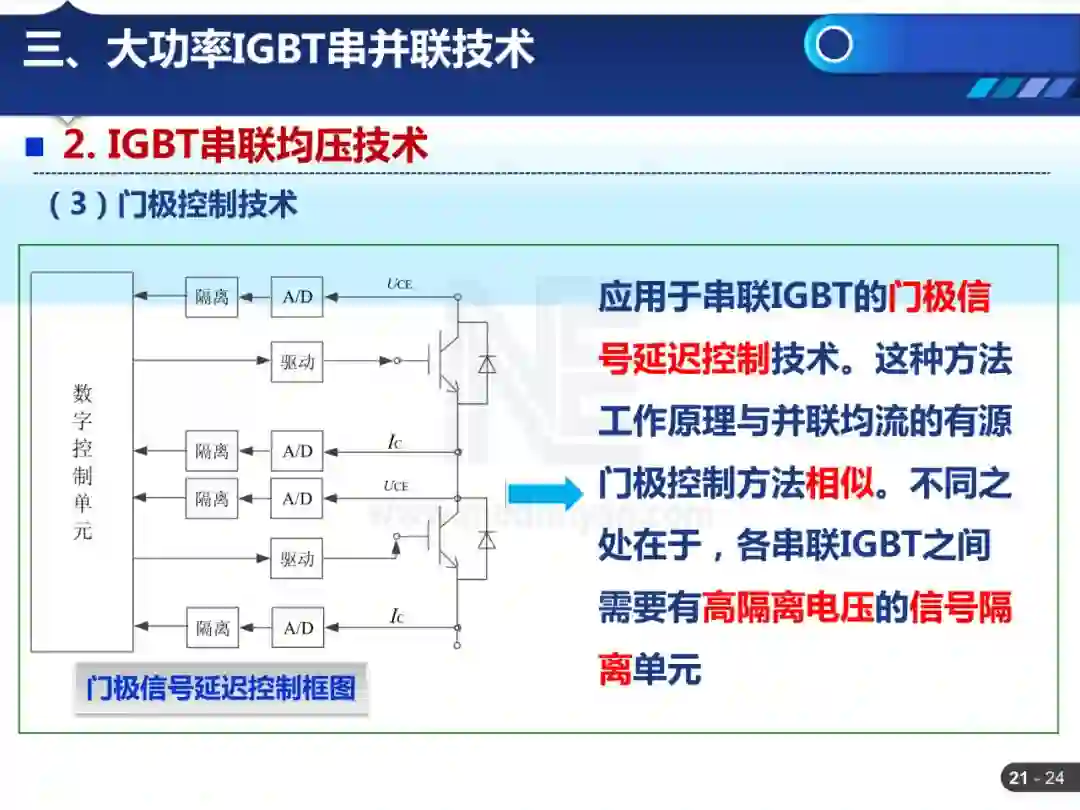 三、大功率IGBT串并联技术

2. IGBT串联均压技术

（3）门极控制技术

数字控制单元

隔离 A/D $U_{CE}$

驱动

隔离 A/D $I_C$

隔离 A/D $U_{CE}$

驱动

隔离 A/D $I_C$

门极信号延迟控制框图

应用于串联IGBT的门极信号延迟控制技术。这种方法工作原理与并联均流的有源门极控制方法相似。不同之处在于，各串联IGBT之间需要有高隔离电压的信号隔离单元

21 - 24